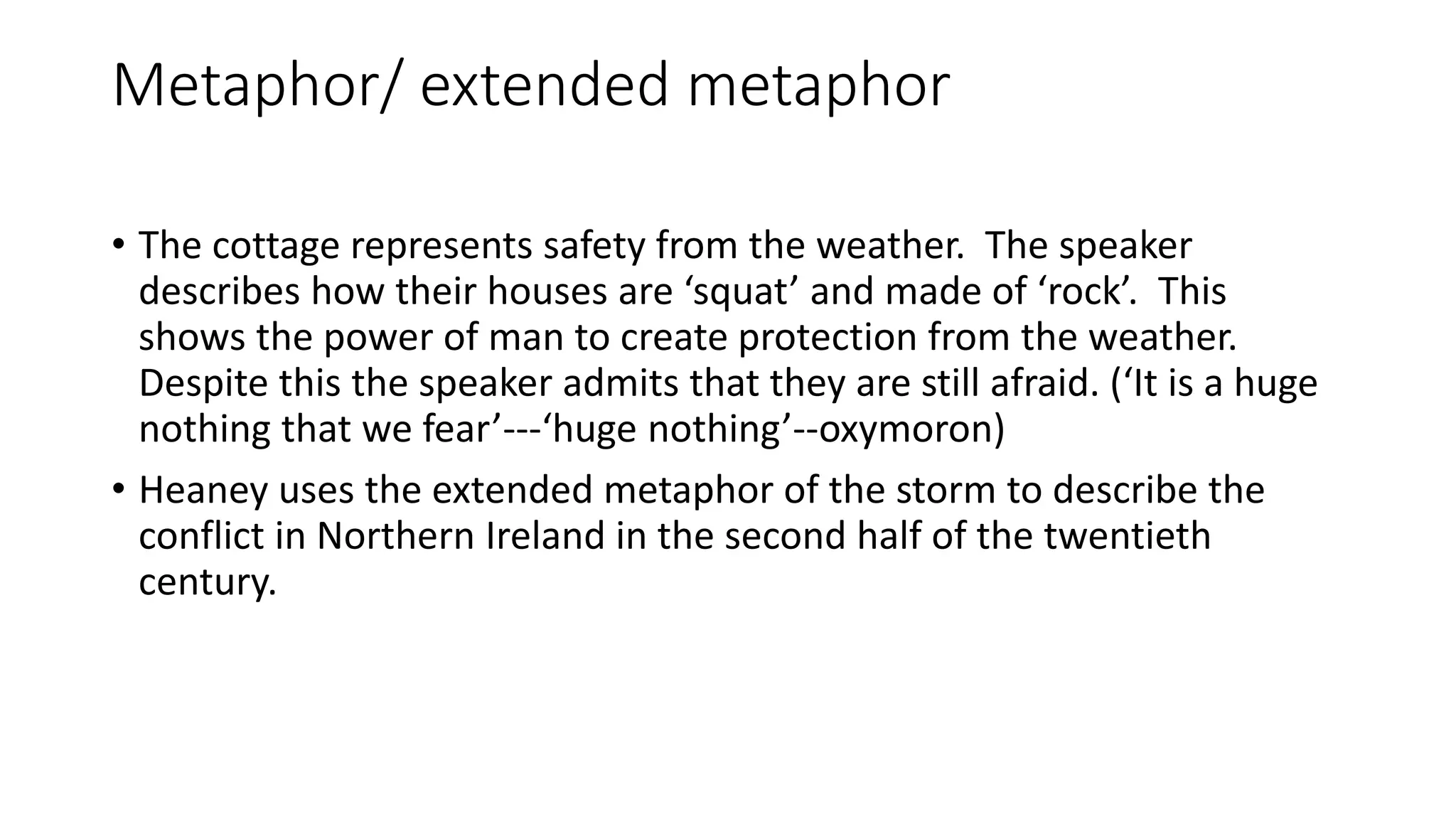 Metaphor/ extended metaphor

• The cottage represents safety from the weather. The speaker describes how their houses are ‘squat’ and made of ‘rock’. This shows the power of man to create protection from the weather. Despite this the speaker admits that they are still afraid. (‘It is a huge nothing that we fear’---‘huge nothing’--oxymoron)

• Heaney uses the extended metaphor of the storm to describe the conflict in Northern Ireland in the second half of the twentieth century.